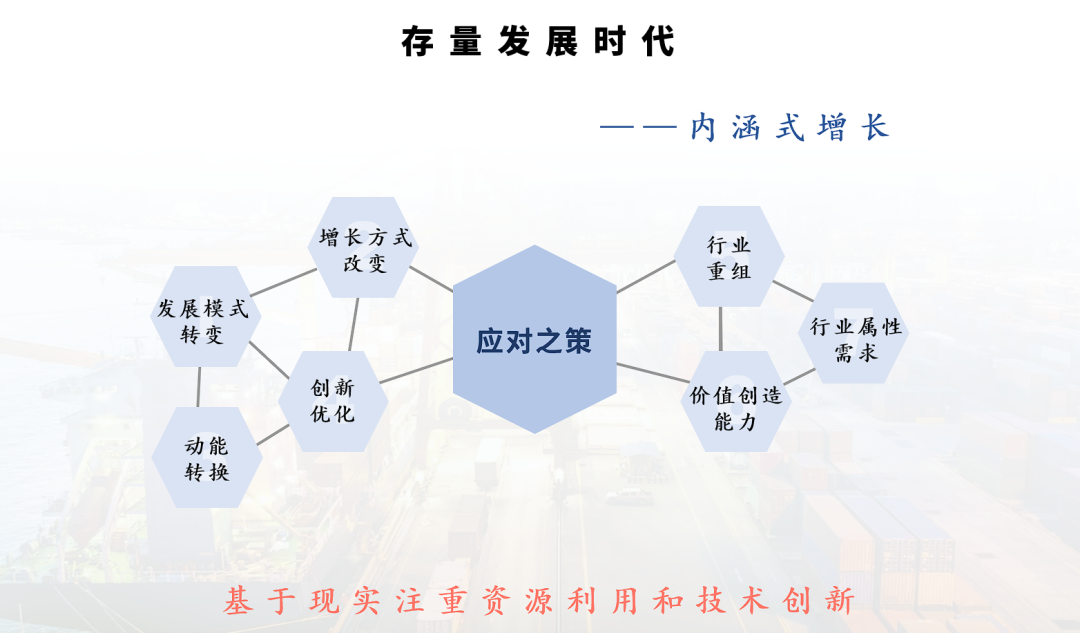 存量发展时代

——内涵式增长

增长方式改变

发展模式转变

创新优化

动能转换

应对之策

行业重组

行业属性需求

价值创造能力

基于现实注重资源利用和技术创新